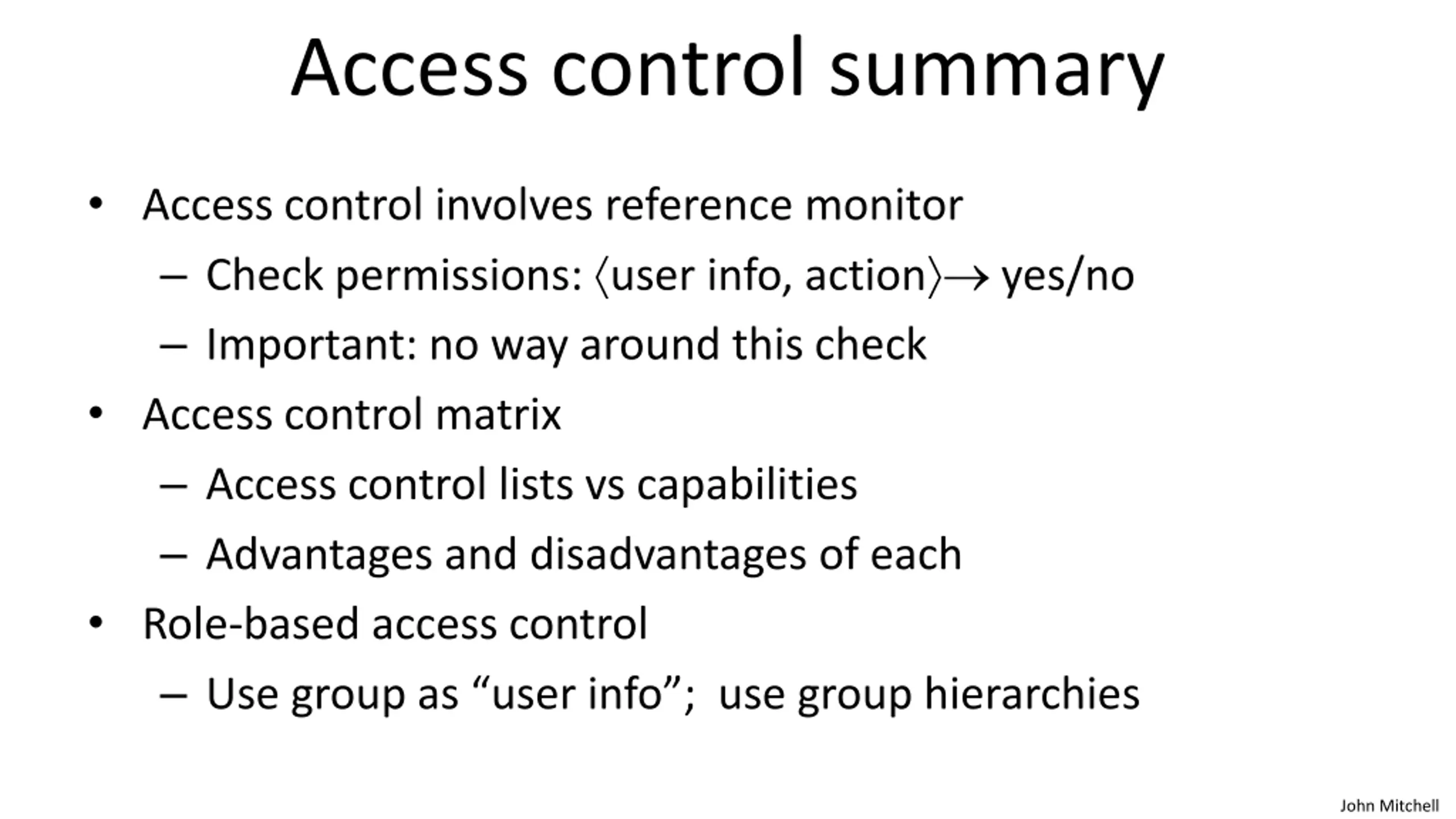 Access control summary

• Access control involves reference monitor
  – Check permissions: ⟨user info, action⟩→ yes/no
  – Important: no way around this check
• Access control matrix
  – Access control lists vs capabilities
  – Advantages and disadvantages of each
• Role-based access control
  – Use group as “user info”; use group hierarchies

John Mitchell